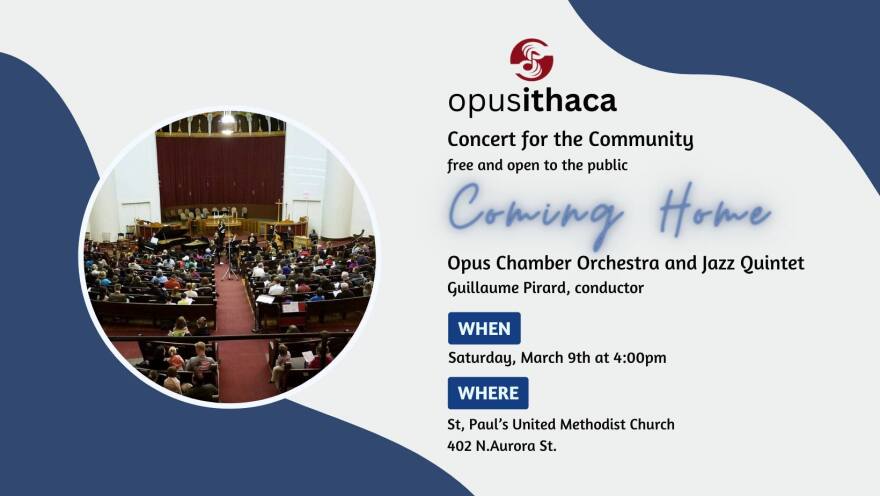 opusithaca

Concert for the Community

free and open to the public

Coming Home

Opus Chamber Orchestra and Jazz Quintet

Guillaume Pirard, conductor

WHEN

Saturday, March 9th at 4:00pm

WHERE

St, Paul's United Methodist Church
402 N.Aurora St.